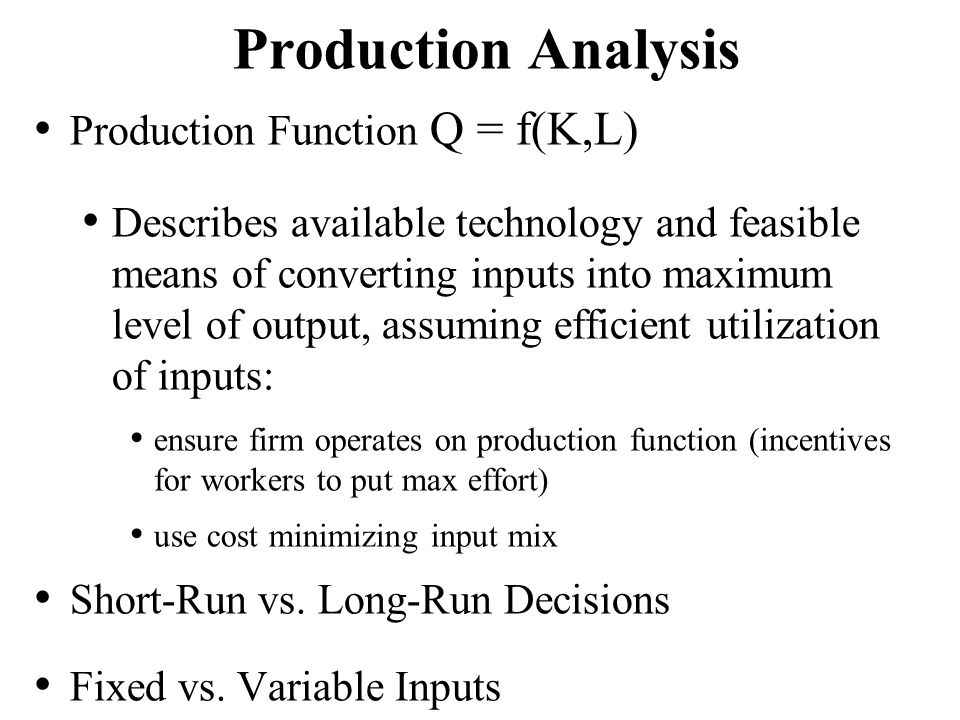 Production Analysis

• Production Function $Q = f(K,L)$

• Describes available technology and feasible means of converting inputs into maximum level of output, assuming efficient utilization of inputs:

• ensure firm operates on production function (incentives for workers to put max effort)

• use cost minimizing input mix

• Short-Run vs. Long-Run Decisions

• Fixed vs. Variable Inputs